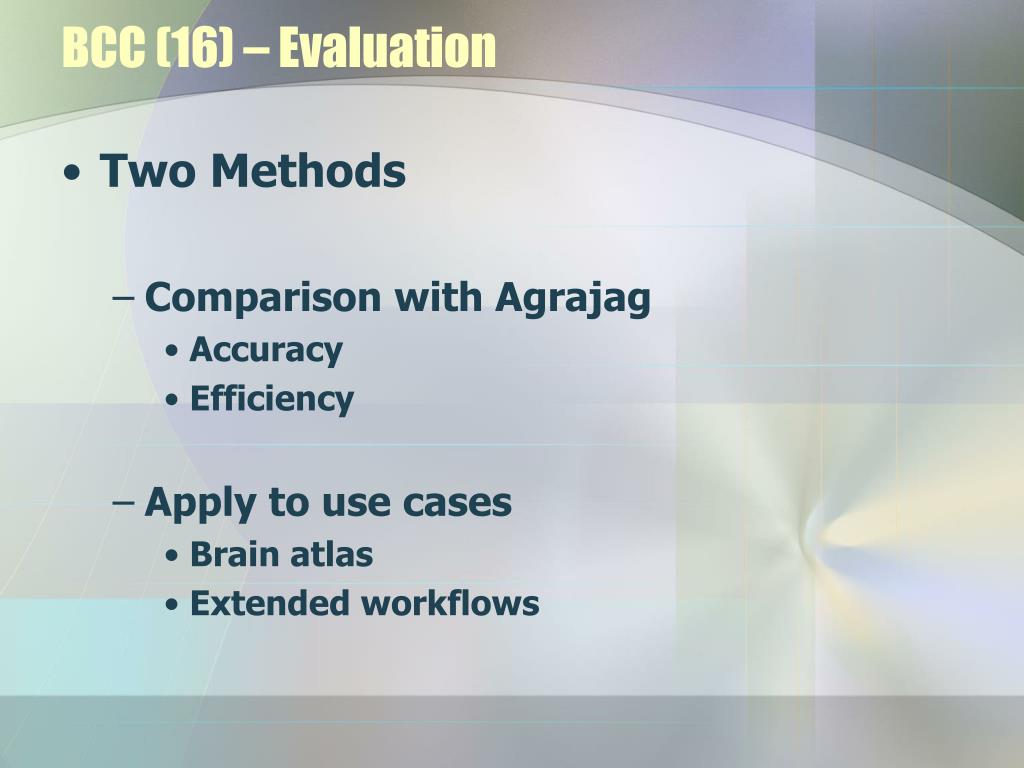 BCC (16) – Evaluation

• Two Methods

– Comparison with Agrajag
• Accuracy
• Efficiency

– Apply to use cases
• Brain atlas
• Extended workflows